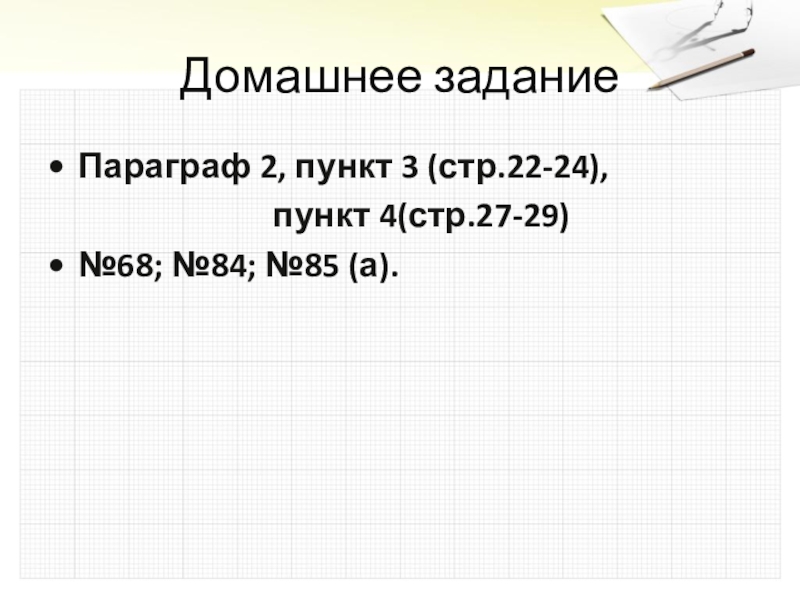 Домашнее задание

• Параграф 2, пункт 3 (стр.22-24),
пункт 4(стр.27-29)

• №68; №84; №85 (а).